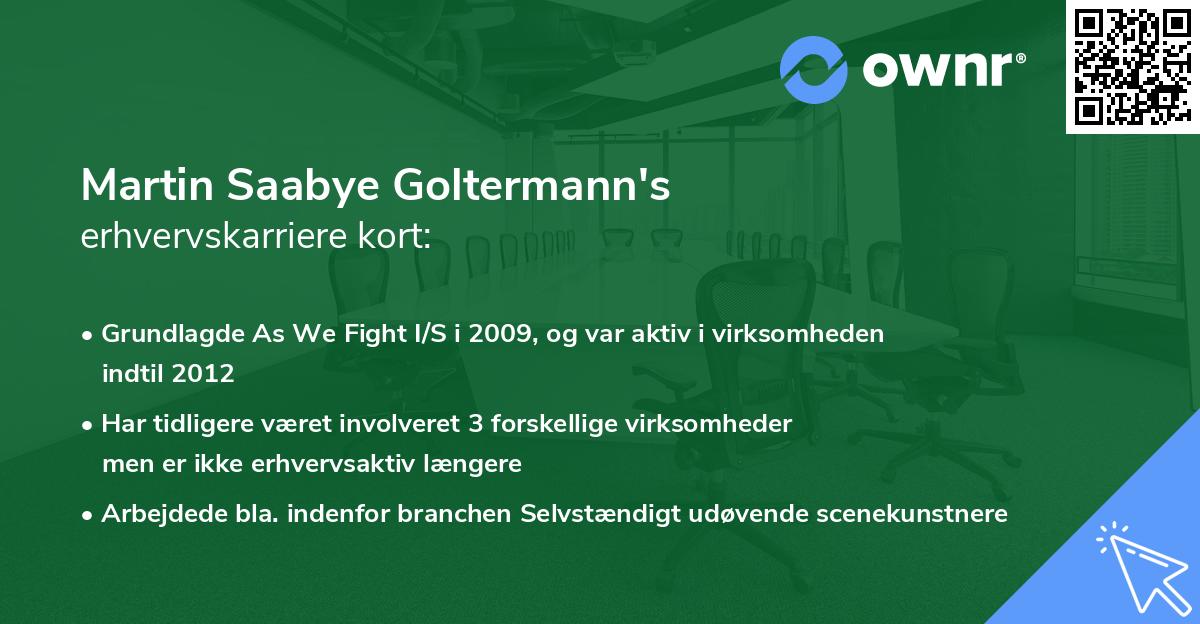 ownr®

Martin Saabye Goltermann's
erhvervskarriere kort:

• Grundlagde As We Fight I/S i 2009, og var aktiv i virksomheden indtil 2012

• Har tidligere været involveret 3 forskellige virksomheder men er ikke erhvervsaktiv længere

• Arbejdede bla. indenfor branchen Selvstændigt udøvende scenekunstnere